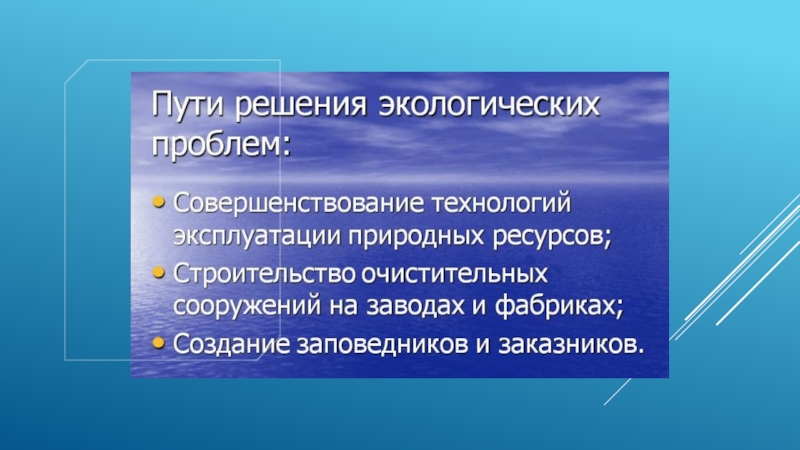 Пути решения экологических проблем:

• Совершенствование технологий эксплуатации природных ресурсов;
• Строительство очистительных сооружений на заводах и фабриках;
• Создание заповедников и заказников.